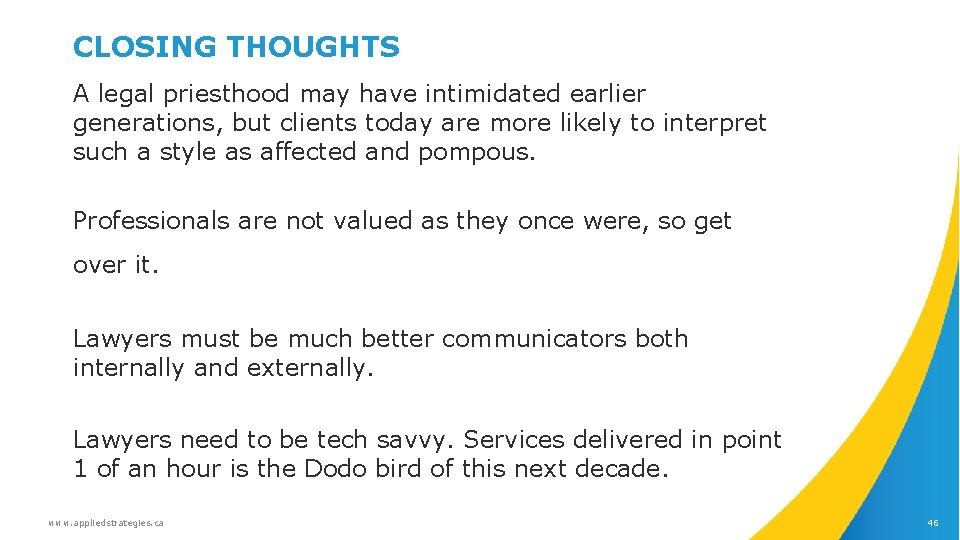 CLOSING THOUGHTS

A legal priesthood may have intimidated earlier generations, but clients today are more likely to interpret such a style as affected and pompous.

Professionals are not valued as they once were, so get over it.

Lawyers must be much better communicators both internally and externally.

Lawyers need to be tech savvy. Services delivered in point 1 of an hour is the Dodo bird of this next decade.

www.appliedstrategies.ca

46